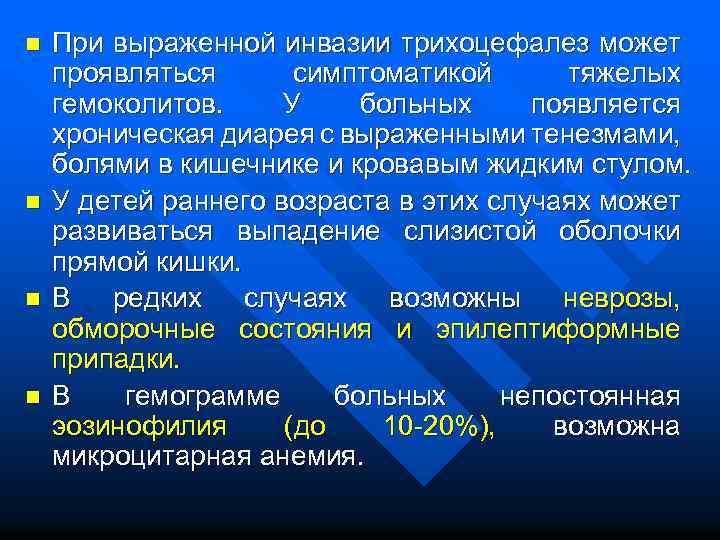 При выраженной инвазии трихоцефалез может проявляться симптоматикой тяжелых гемоколитов. У больных появляется хроническая диарея с выраженными тенезмами, болями в кишечнике и кровавым жидким стулом.

У детей раннего возраста в этих случаях может развиваться выпадение слизистой оболочки прямой кишки.

В редких случаях возможны неврозы, обморочные состояния и эпилептиформные припадки.

В гемограмме больных непостоянная эозинофилия (до 10-20%), возможна микроцитарная анемия.